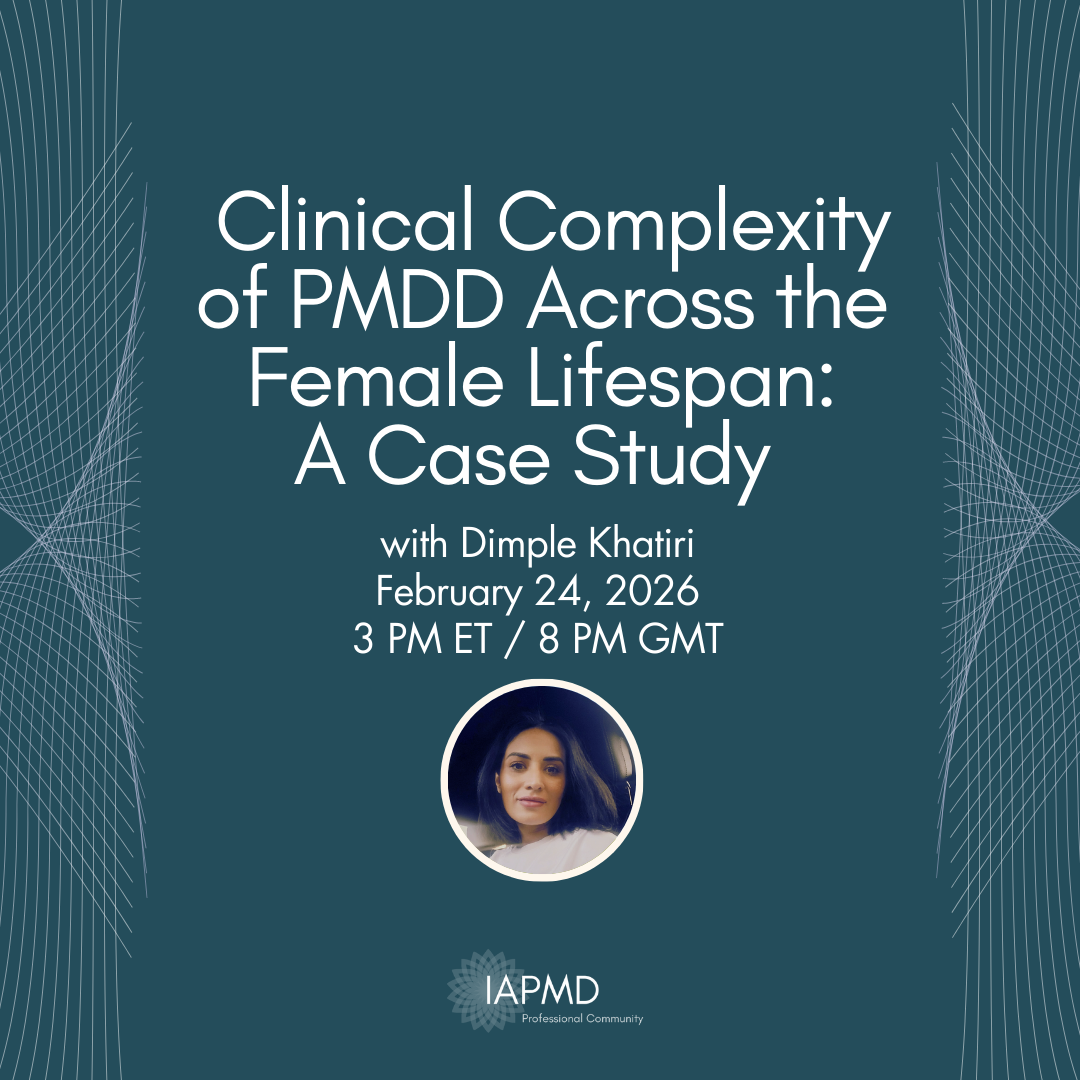 Clinical Complexity of PMDD Across the Female Lifespan: A Case Study

with Dimple Khatiri
February 24, 2026
3 PM ET / 8 PM GMT

IAPMD
Professional Community